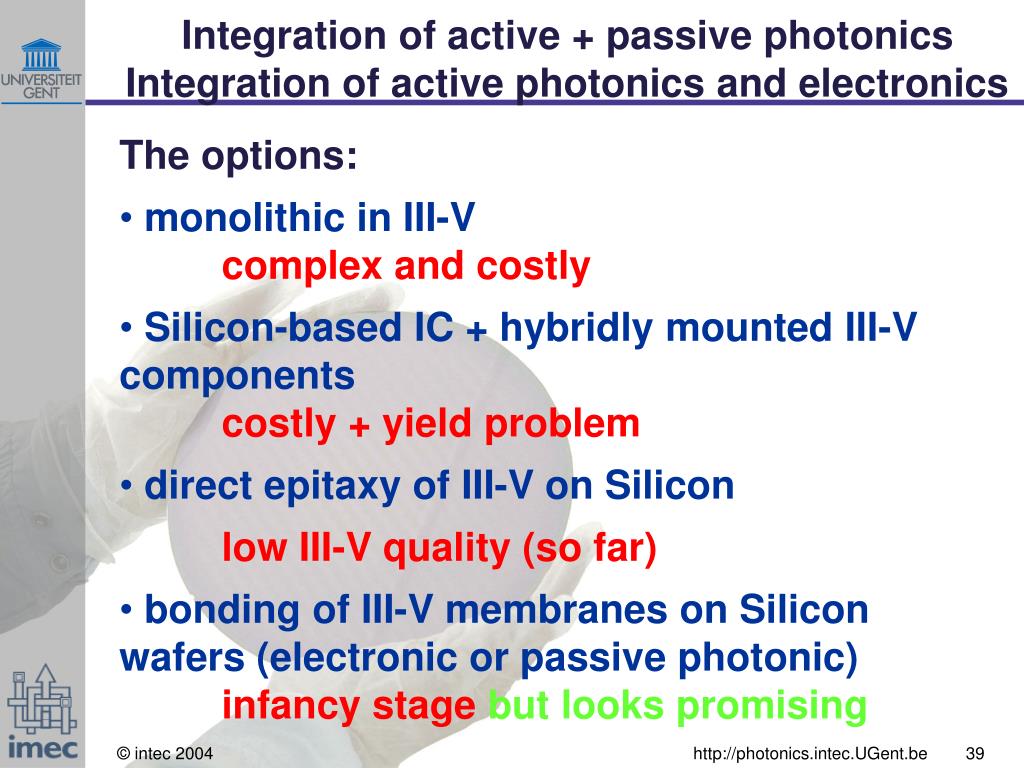 UNIVERSITEIT GENT

Integration of active + passive photonics
Integration of active photonics and electronics

The options:

• monolithic in III-V
complex and costly

• Silicon-based IC + hybridly mounted III-V components
costly + yield problem

• direct epitaxy of III-V on Silicon
low III-V quality (so far)

• bonding of III-V membranes on Silicon wafers (electronic or passive photonic)
infancy stage but looks promising

imec

© intec 2004

http://photonics.intec.UGent.be

39